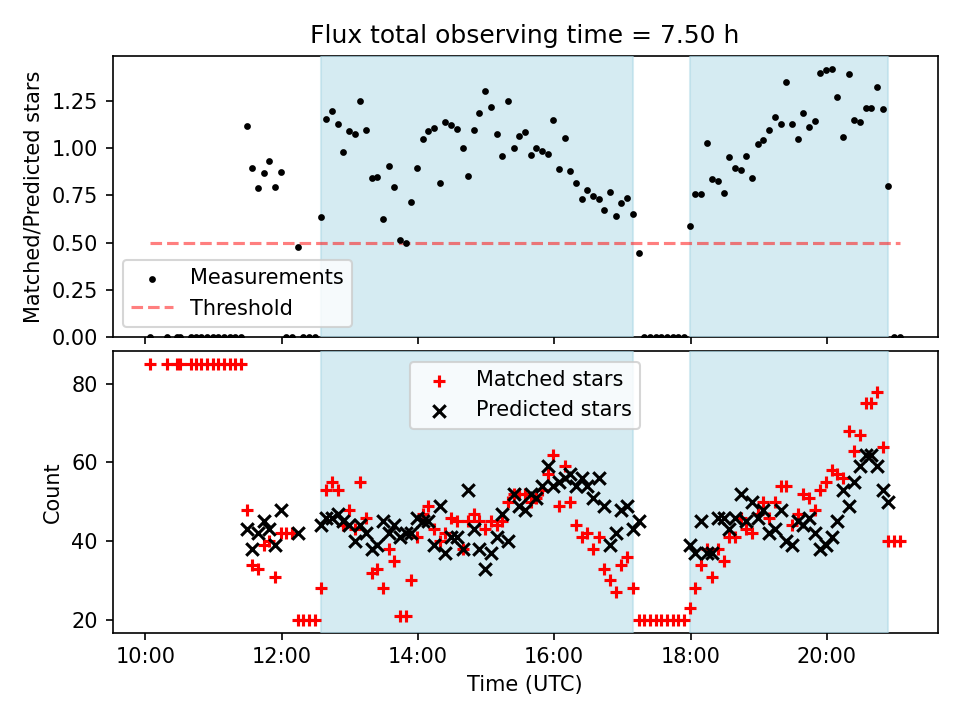 Flux total observing time = 7.50 h

Matched/Predicted stars

1.25
1.00
0.75
0.50
0.25
0.00

Measurements
Threshold

Count

80
60
40
20

Matched stars
Predicted stars

10:00
12:00
14:00
16:00
18:00
20:00

Time (UTC)